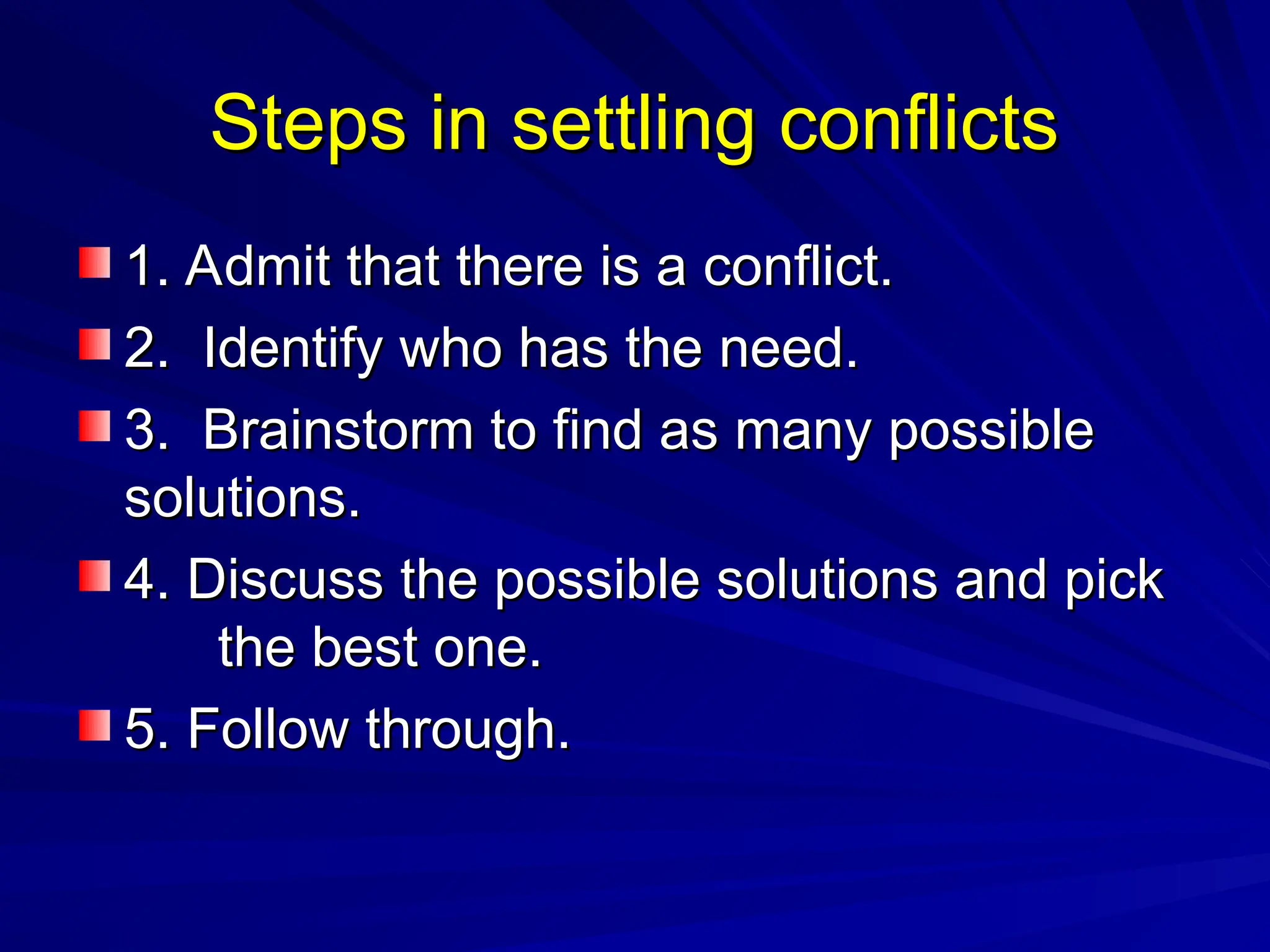 Steps in settling conflicts

1. Admit that there is a conflict.

2. Identify who has the need.

3. Brainstorm to find as many possible solutions.

4. Discuss the possible solutions and pick the best one.

5. Follow through.